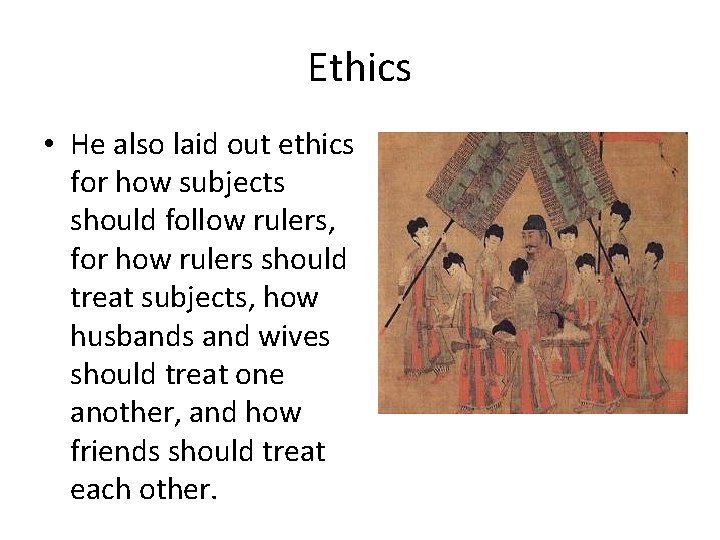 Ethics

• He also laid out ethics for how subjects should follow rulers, for how rulers should treat subjects, how husbands and wives should treat one another, and how friends should treat each other.